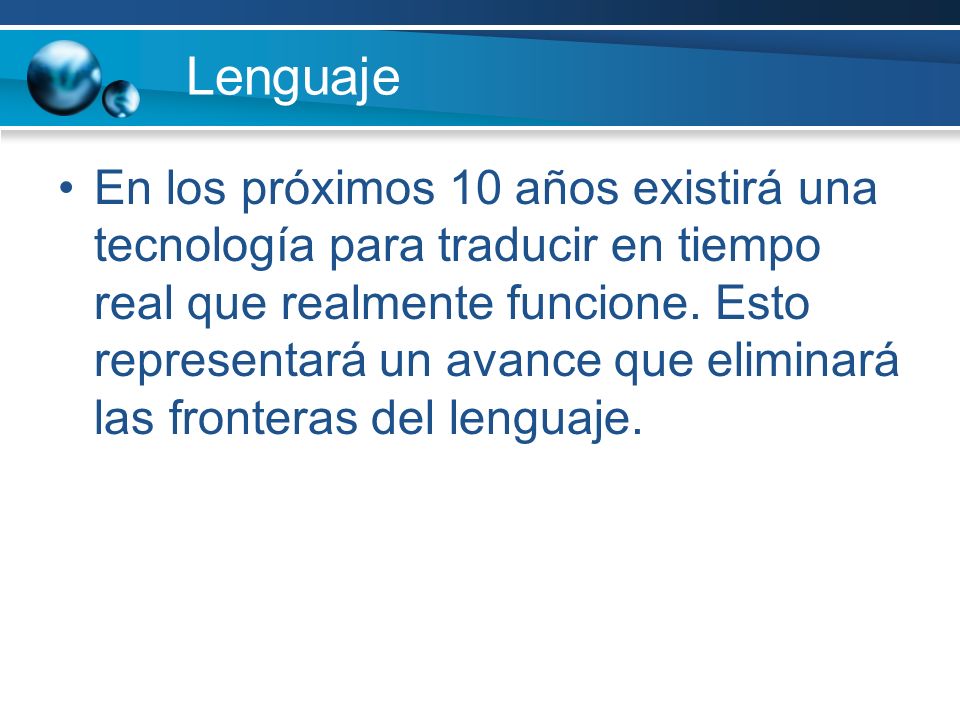 Lenguaje

• En los próximos 10 años existirá una tecnología para traducir en tiempo real que realmente funcione. Esto representará un avance que eliminará las fronteras del lenguaje.